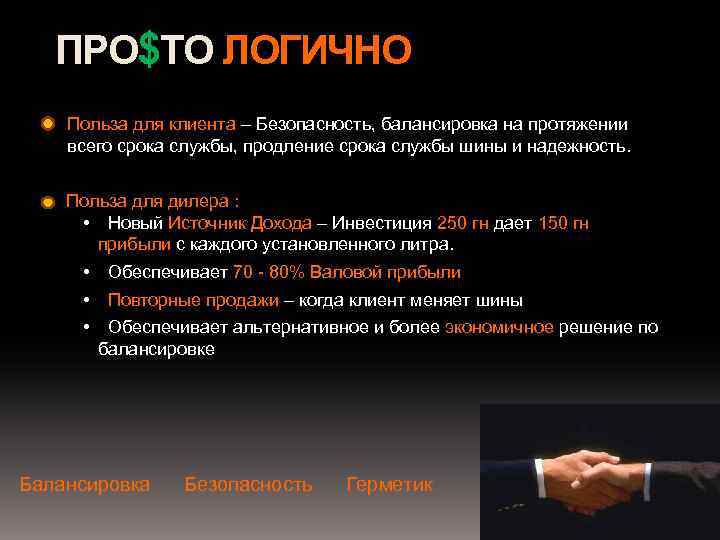 ПРО$ТО ЛОГИЧНО

Польза для клиента – Безопасность, балансировка на протяжении всего срока службы, продление срока службы шины и надежность.

Польза для дилера :
• Новый Источник Дохода – Инвестиция 250 гн дает 150 гн прибыли с каждого установленного литра.
• Обеспечивает 70 - 80% Валовой прибыли
• Повторные продажи – когда клиент меняет шины
• Обеспечивает альтернативное и более экономичное решение по балансировке

Балансировка Безопасность Герметик